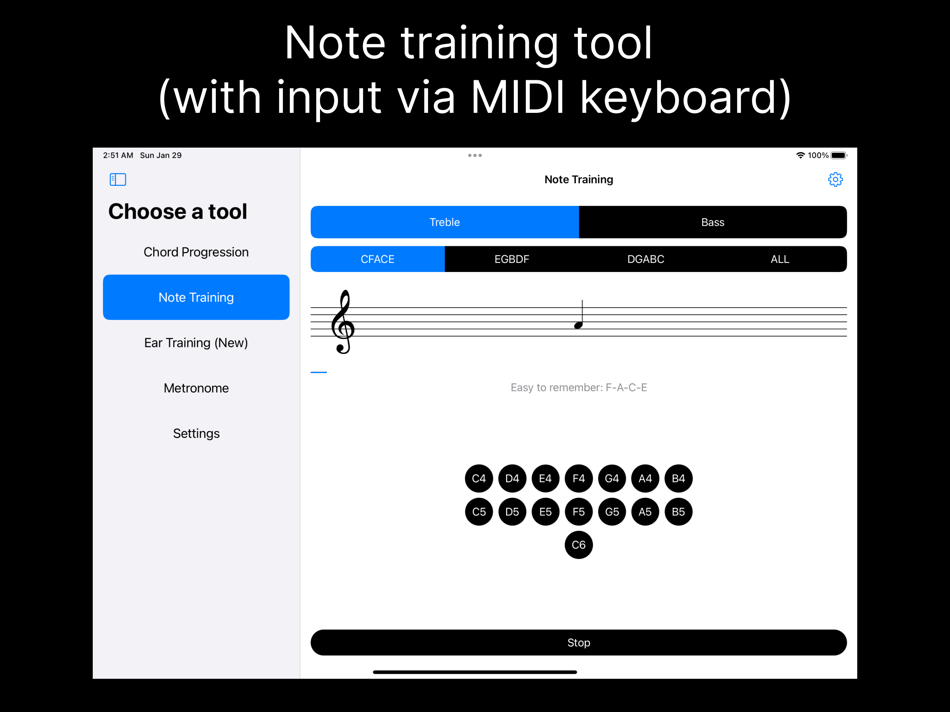 Note training tool
(with input via MIDI keyboard)

2:51 AM Sun Jan 29

100%

Choose a tool

Chord Progression

Note Training

Ear Training (New)

Metronome

Settings

Note Training

Treble

Bass

CFACE

EGBDF

DGABC

ALL

Easy to remember: F-A-C-E

C4 D4 E4 F4 G4 A4 B4
C5 D5 E5 F5 G5 A5 B5
C6

Stop